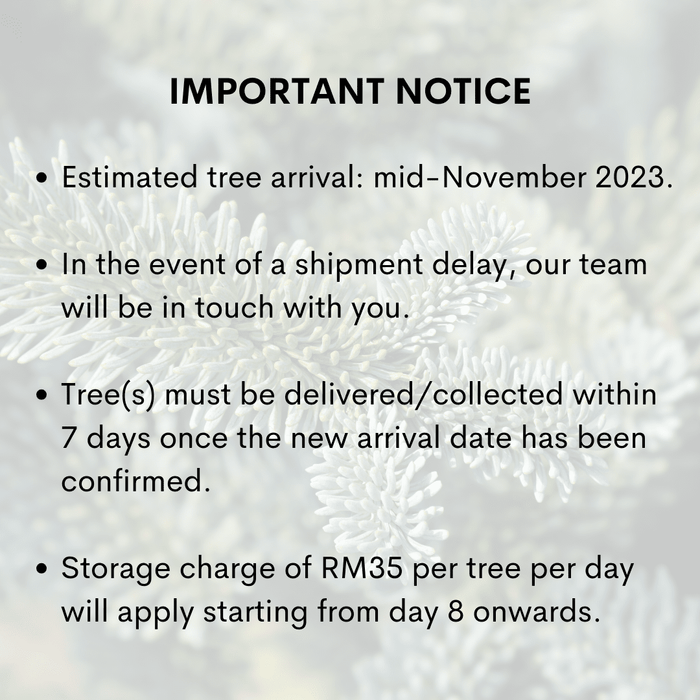 IMPORTANT NOTICE

• Estimated tree arrival: mid-November 2023.

• In the event of a shipment delay, our team will be in touch with you.

• Tree(s) must be delivered/collected within 7 days once the new arrival date has been confirmed.

• Storage charge of RM35 per tree per day will apply starting from day 8 onwards.